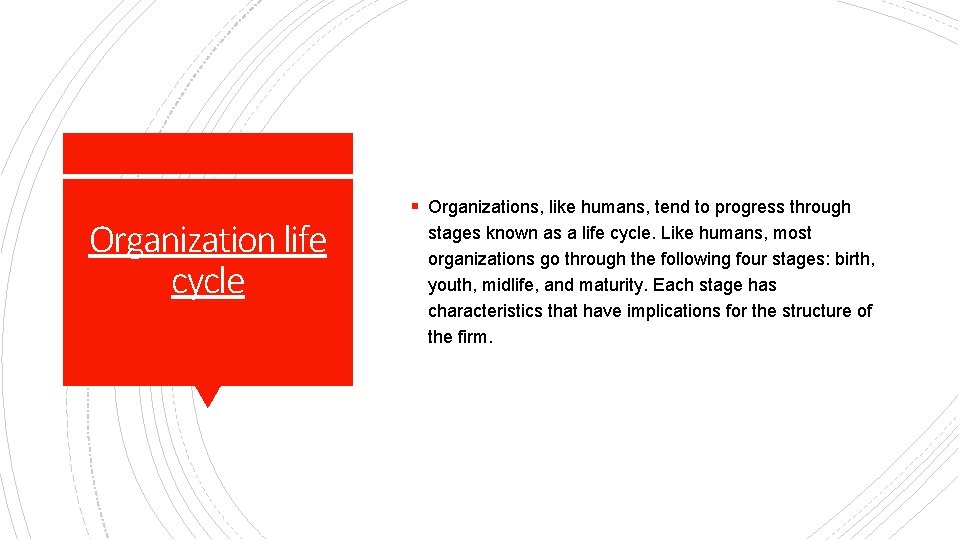 Organization life cycle

▪ Organizations, like humans, tend to progress through stages known as a life cycle. Like humans, most organizations go through the following four stages: birth, youth, midlife, and maturity. Each stage has characteristics that have implications for the structure of the firm.